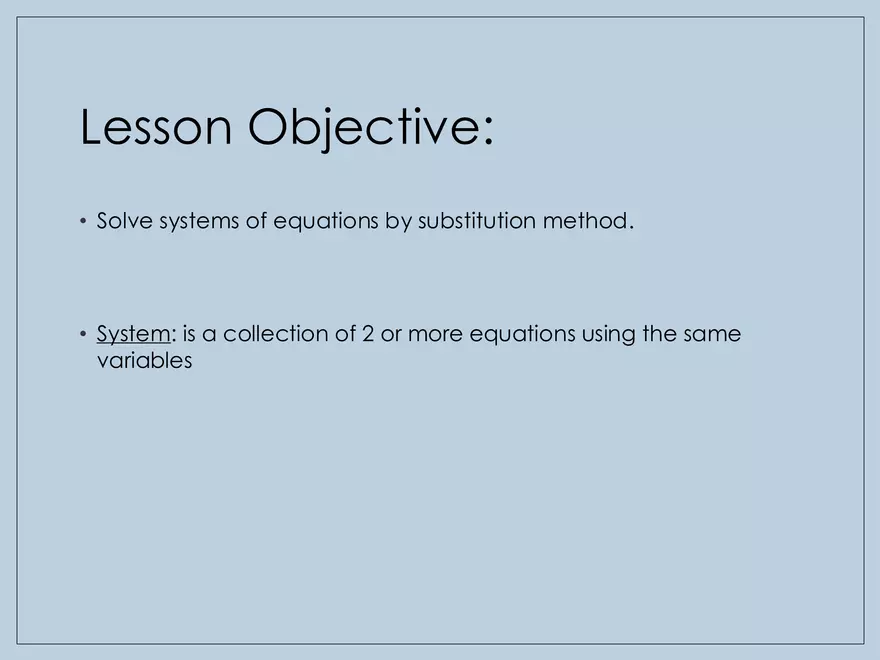 Lesson Objective:

• Solve systems of equations by substitution method.

• System: is a collection of 2 or more equations using the same variables